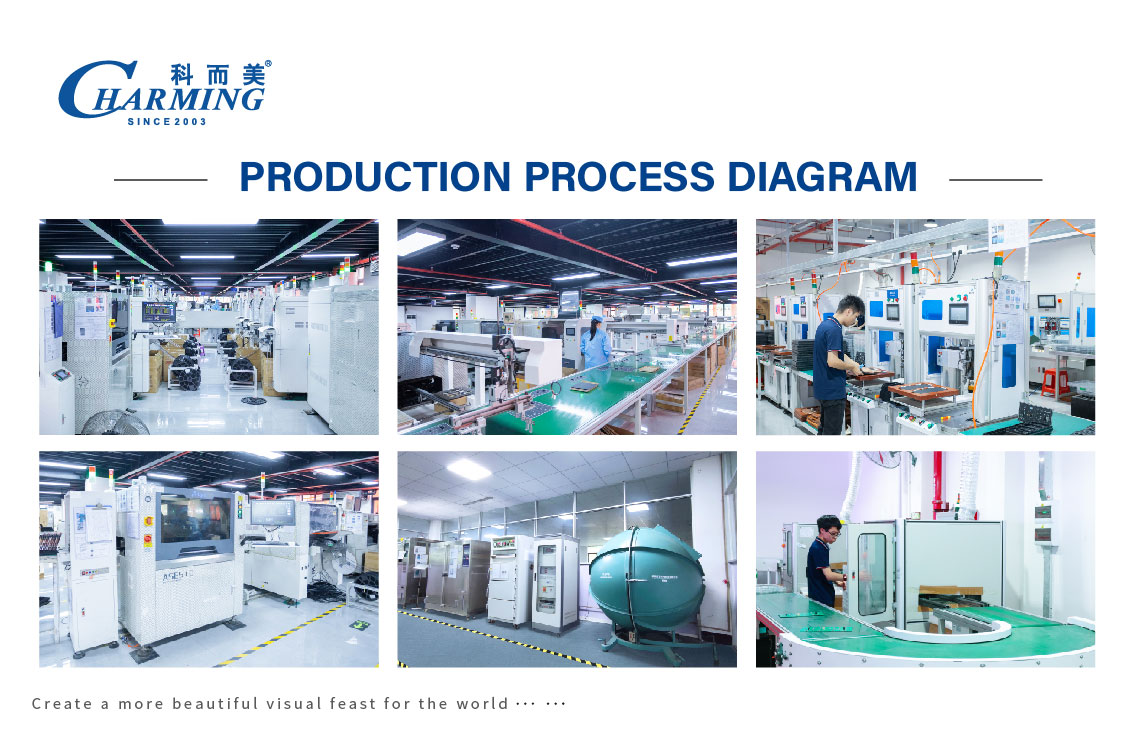 科而美®
CHARMING
SINCE 2003

PRODUCTION PROCESS DIAGRAM

Create a more beautiful visual feast for the world ··· ···